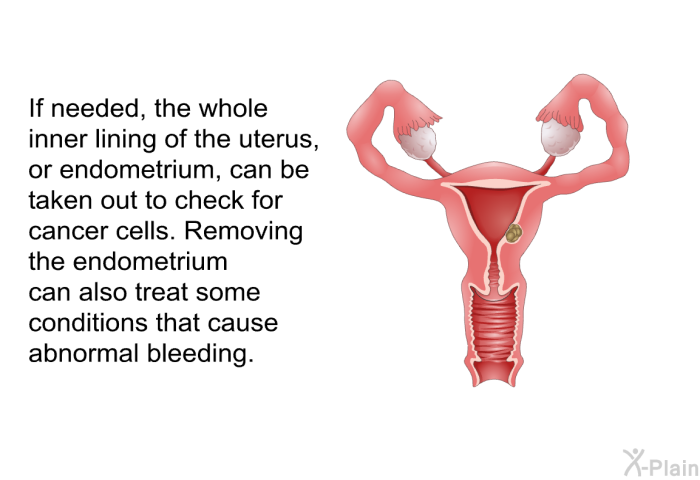 If needed, the whole inner lining of the uterus, or endometrium, can be taken out to check for cancer cells. Removing the endometrium can also treat some conditions that cause abnormal bleeding.

X-Plain